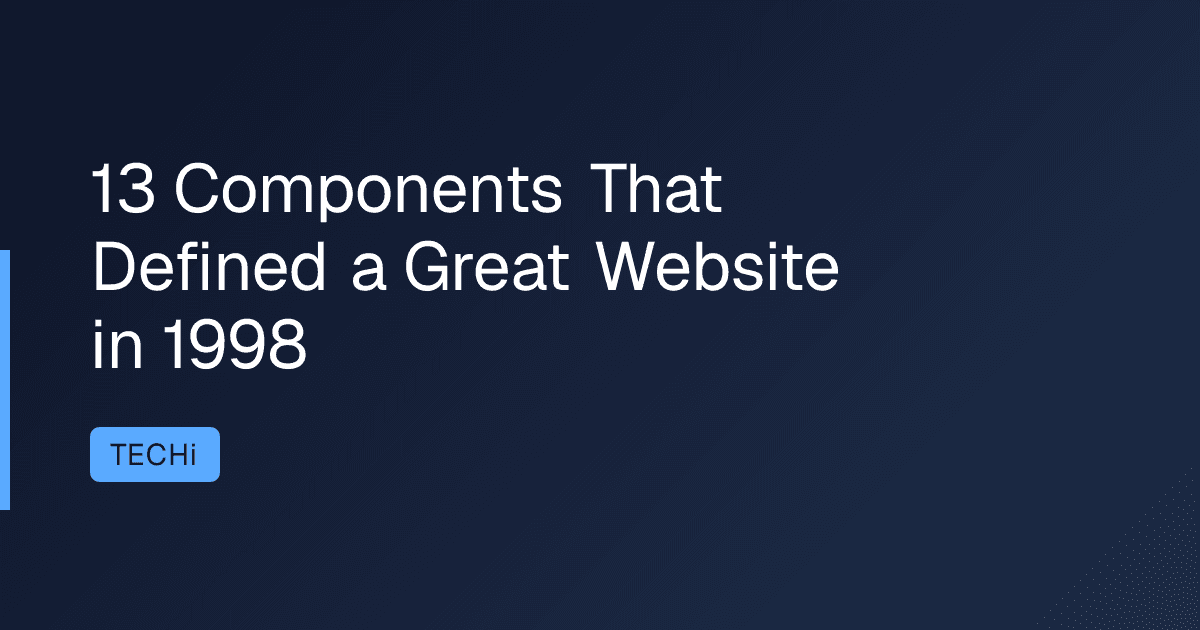 13 Components That Defined a Great Website in 1998

TECHi